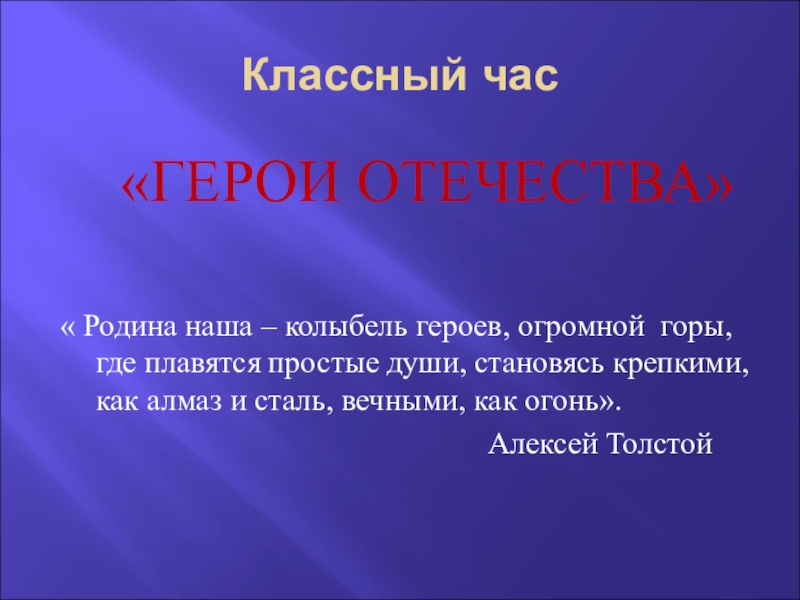 Классный час

«ГЕРОИ ОТЕЧЕСТВА»

« Родина наша – колыбель героев, огромной горы, где плавятся простые души, становясь крепкими, как алмаз и сталь, вечными, как огонь».

Алексей Толстой